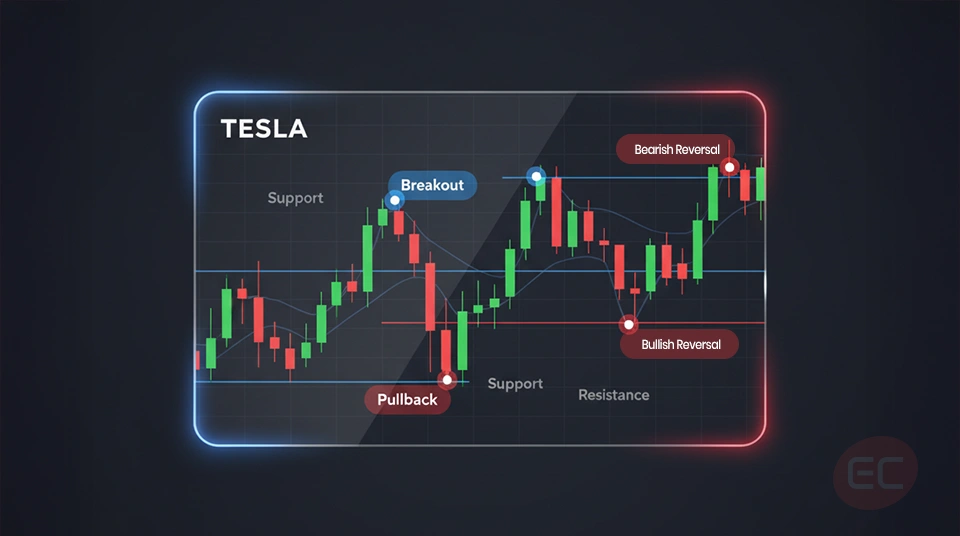 TESLA

Bearish Reversal

Breakout

Support

Bullish Reversal

Support

Resistance

Pullback

EC